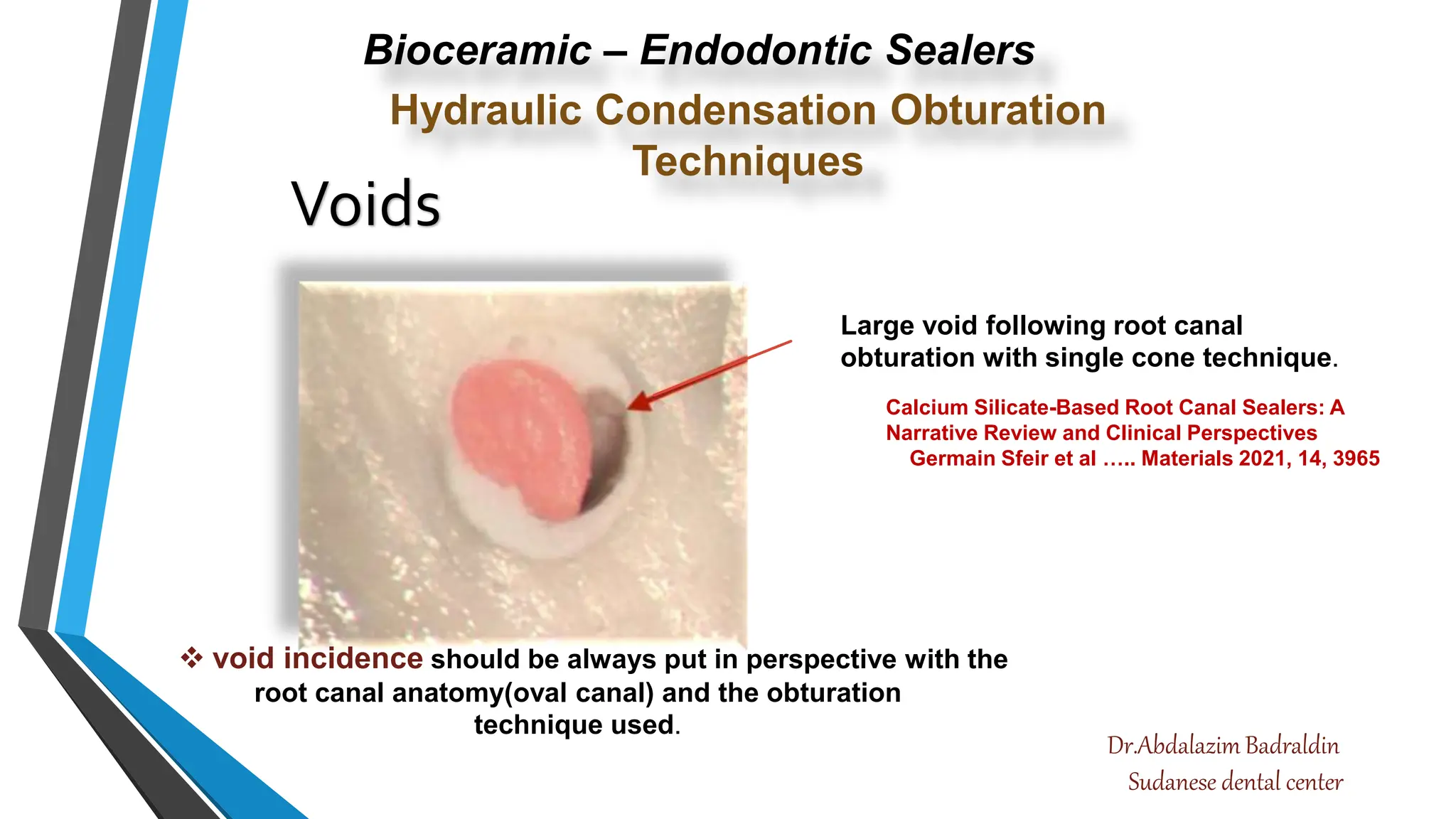 Bioceramic – Endodontic Sealers

Hydraulic Condensation Obturation Techniques

Voids

Large void following root canal obturation with single cone technique.

Calcium Silicate-Based Root Canal Sealers: A Narrative Review and Clinical Perspectives
Germain Sfeir et al ….. Materials 2021, 14, 3965

❖ void incidence should be always put in perspective with the root canal anatomy(oval canal) and the obturation technique used.

Dr.Abdalazim Badraldin
Sudanese dental center